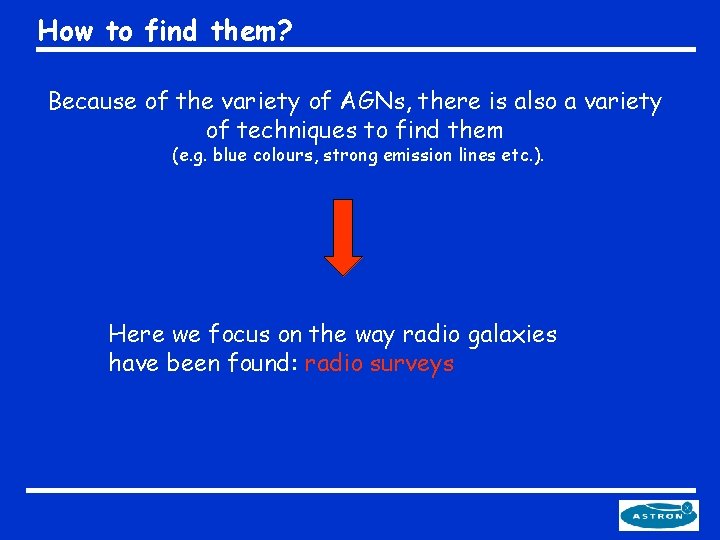 How to find them?

Because of the variety of AGNs, there is also a variety of techniques to find them
(e.g. blue colours, strong emission lines etc.).

Here we focus on the way radio galaxies have been found: radio surveys

ASTRON